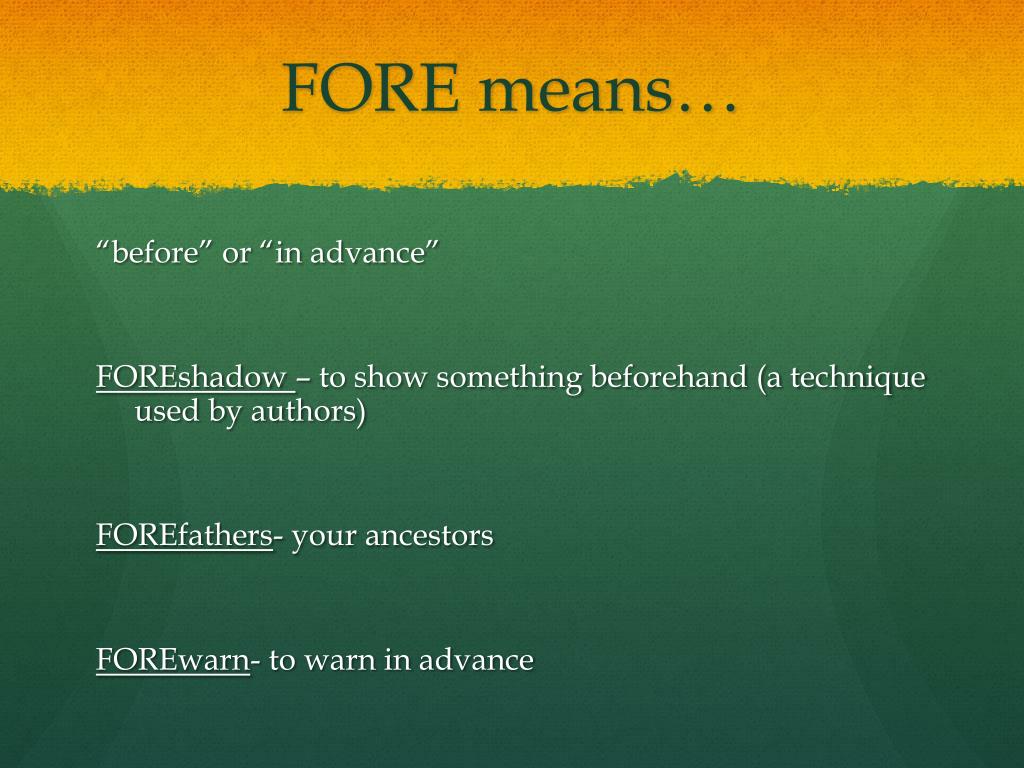 FORE means…

“before” or “in advance”

FOREshadow – to show something beforehand (a technique used by authors)

FOREfathers- your ancestors

FOREwarn- to warn in advance